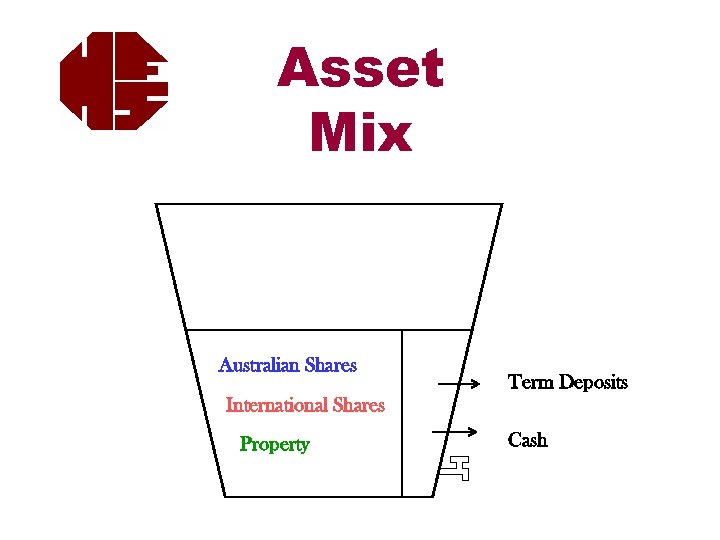 Asset Mix

Australian Shares

International Shares

Property

Term Deposits

Cash